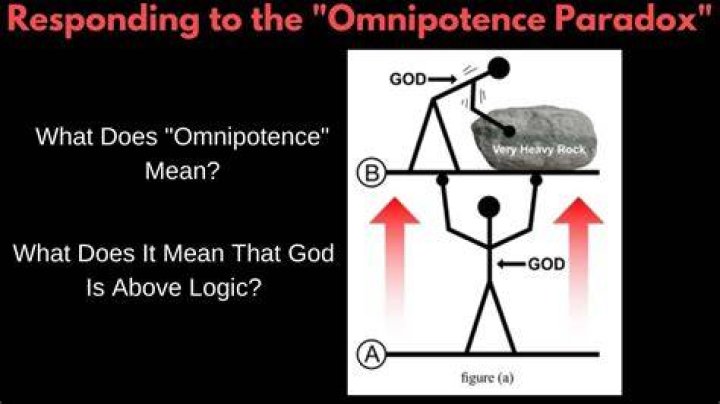 Responding to the "Omnipotence Paradox"

What Does "Omnipotence" Mean?

What Does It Mean That God Is Above Logic?

GOD

Very Heavy Rock

B

GOD

A

figure (a)